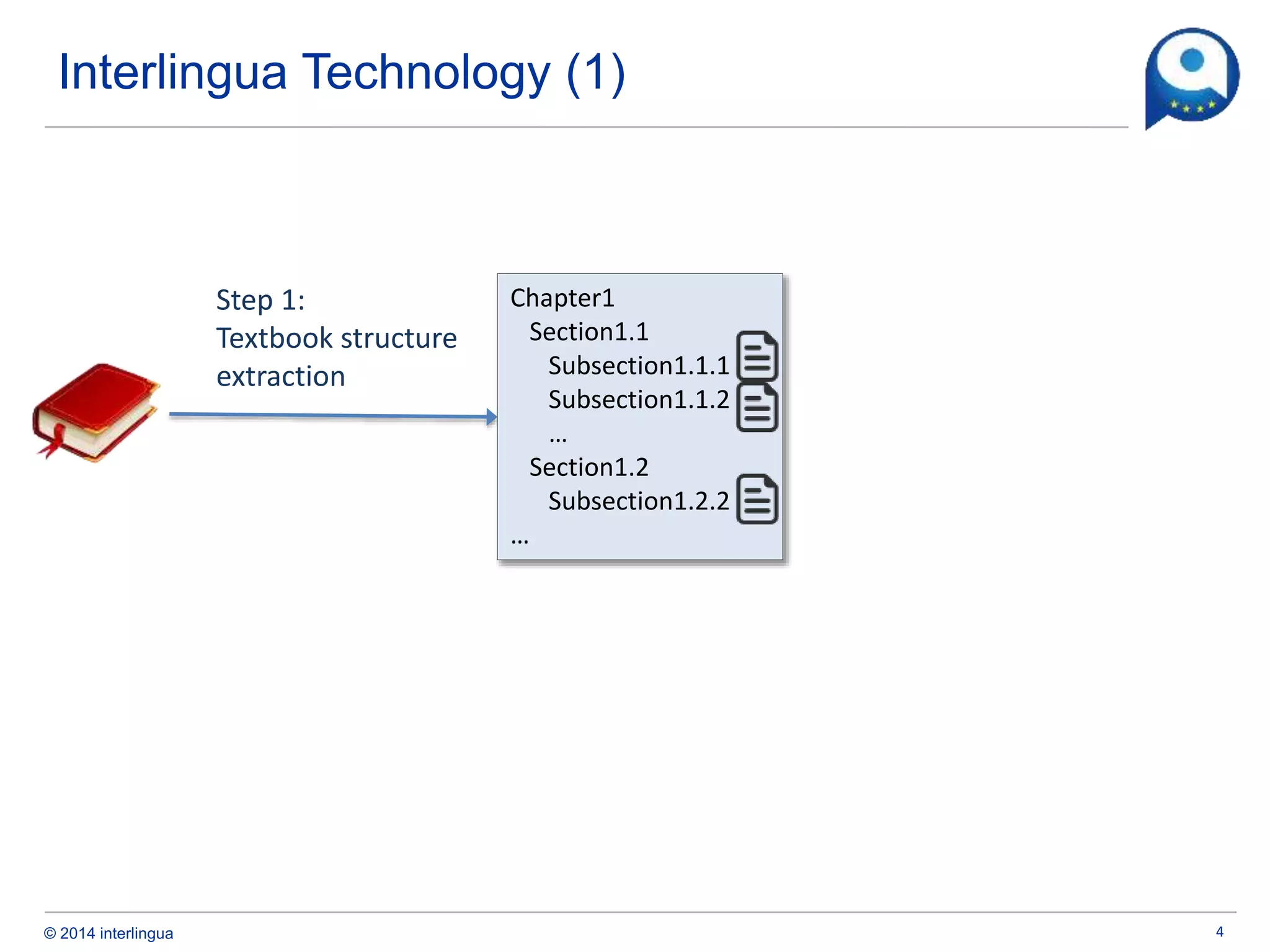 Interlingua Technology (1)

Step 1:
Textbook structure extraction

Chapter1
Section1.1
Subsection1.1.1
Subsection1.1.2
...
Section1.2
Subsection1.2.2
...

© 2014 interlingua

4